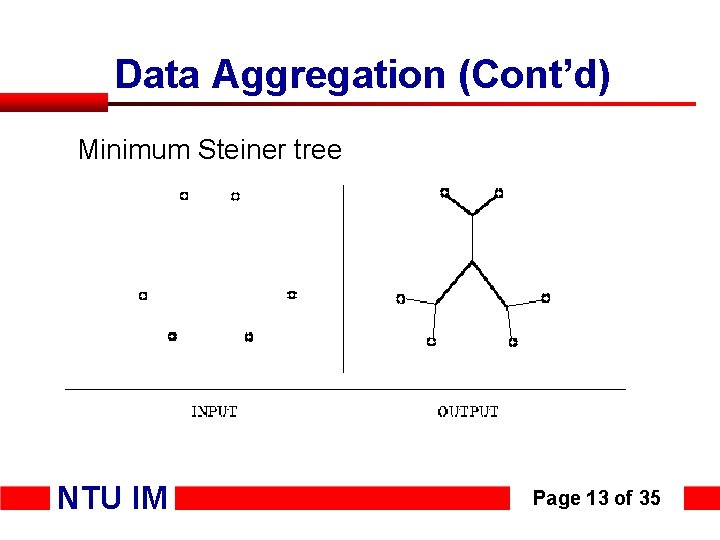 Data Aggregation (Cont'd)

Minimum Steiner tree

INPUT

OUTPUT

NTU IM

Page 13 of 35